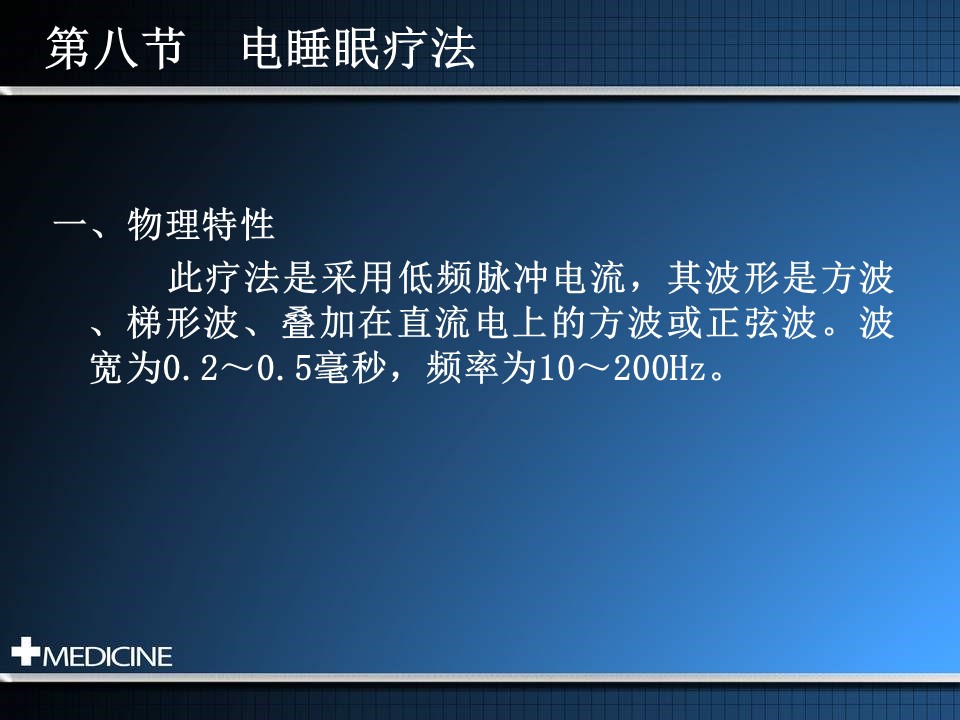 第八节　电睡眠疗法

一、物理特性

此疗法是采用低频脉冲电流，其波形是方波、梯形波、叠加在直流电上的方波或正弦波。波宽为0.2～0.5毫秒，频率为10～200Hz。

MEDICINE